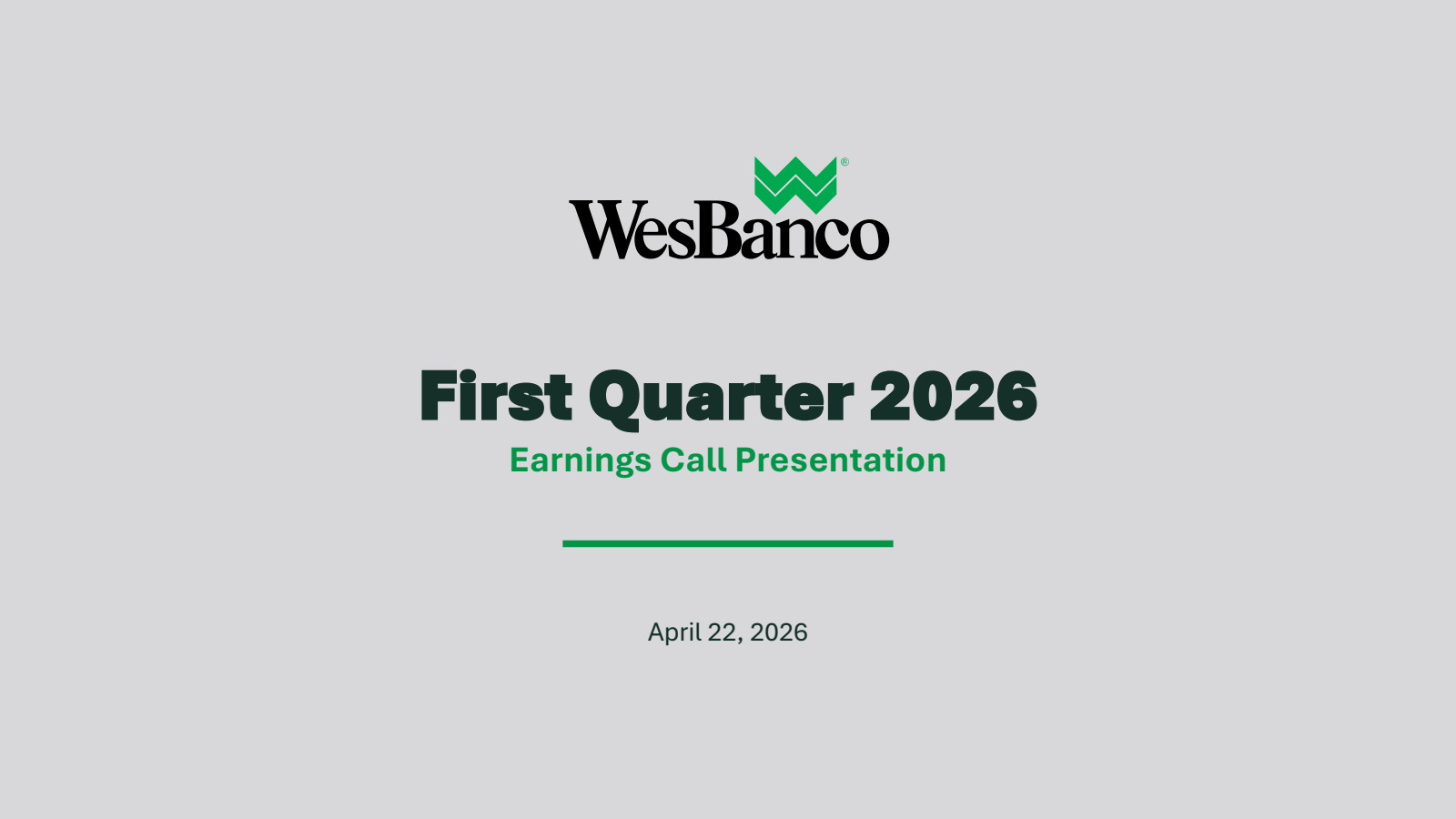 WesBanco®

First Quarter 2026

Earnings Call Presentation

April 22, 2026